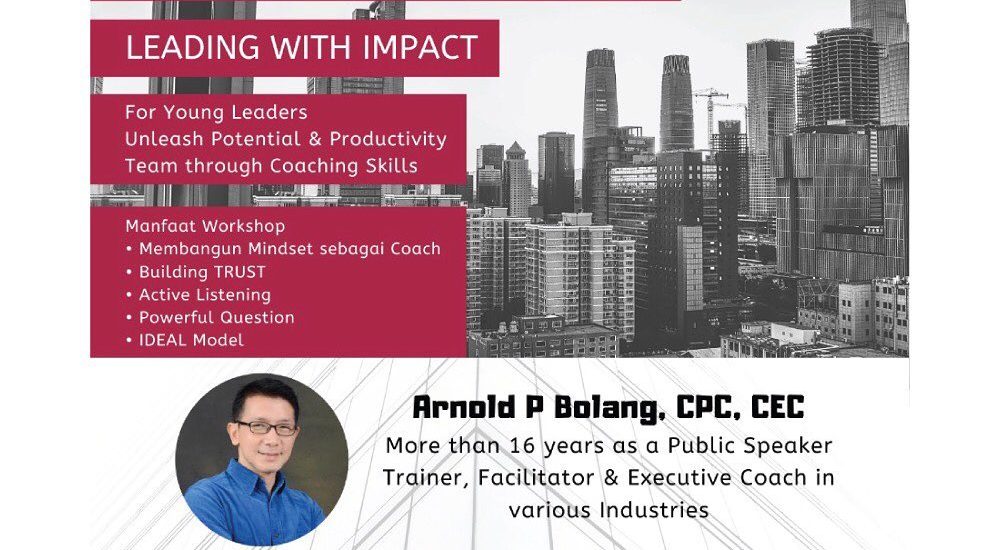 LEADING WITH IMPACT

For Young Leaders
Unleash Potential & Productivity
Team through Coaching Skills

Manfaat Workshop
• Membangun Mindset sebagai Coach
• Building TRUST
• Active Listening
• Powerful Question
• IDEAL Model

Arnold P Bolang, CPC, CEC
More than 16 years as a Public Speaker Trainer, Facilitator & Executive Coach in various Industries